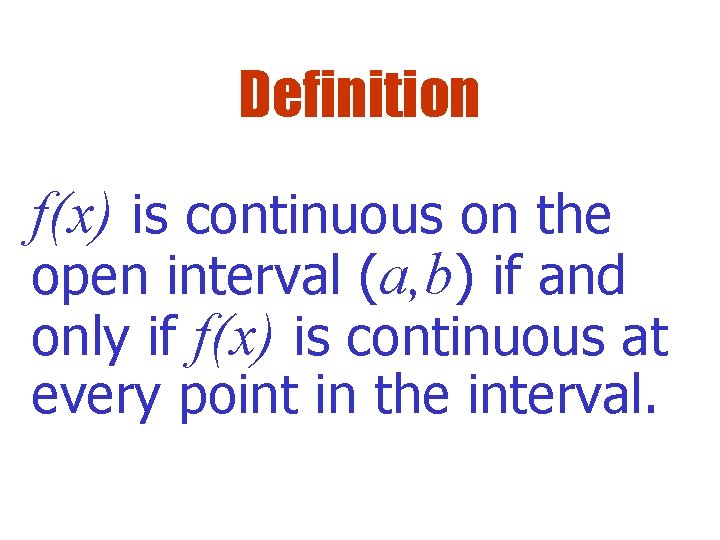 Definition

$f(x)$ is continuous on the open interval $(a,b)$ if and only if $f(x)$ is continuous at every point in the interval.